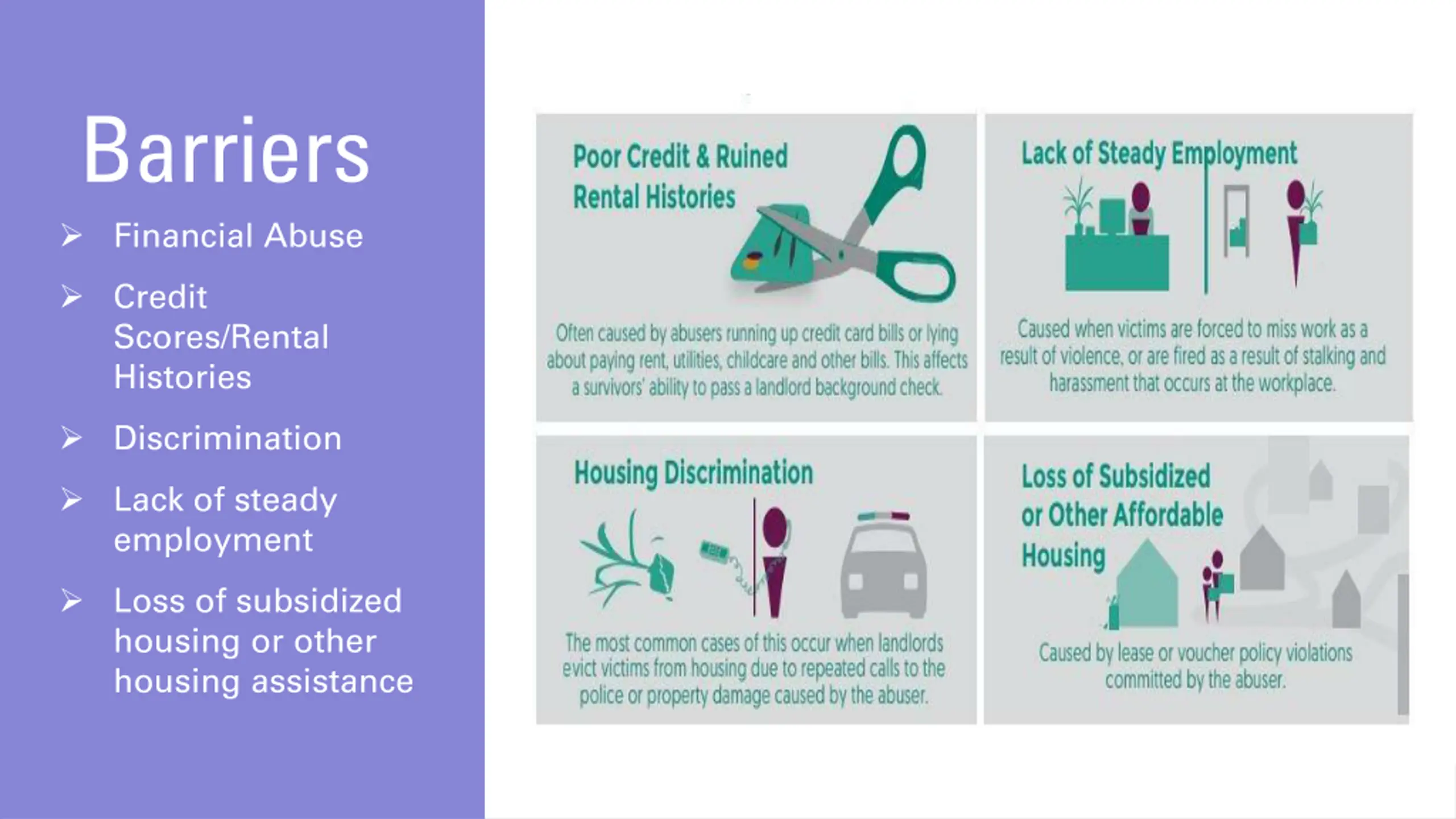 Barriers

➢ Financial Abuse

➢ Credit Scores/Rental Histories

➢ Discrimination

➢ Lack of steady employment

➢ Loss of subsidized housing or other housing assistance

Poor Credit & Ruined Rental Histories

Often caused by abusers running up credit card bills or lying about paying rent, utilities, childcare and other bills. This affects a survivors' ability to pass a landlord background check.

Lack of Steady Employment

Caused when victims are forced to miss work as a result of violence, or are fired as a result of stalking and harassment that occurs at the workplace.

Housing Discrimination

The most common cases of this occur when landlords evict victims from housing due to repeated calls to the police or property damage caused by the abuser.

Loss of Subsidized or Other Affordable Housing

Caused by lease or voucher policy violations committed by the abuser.